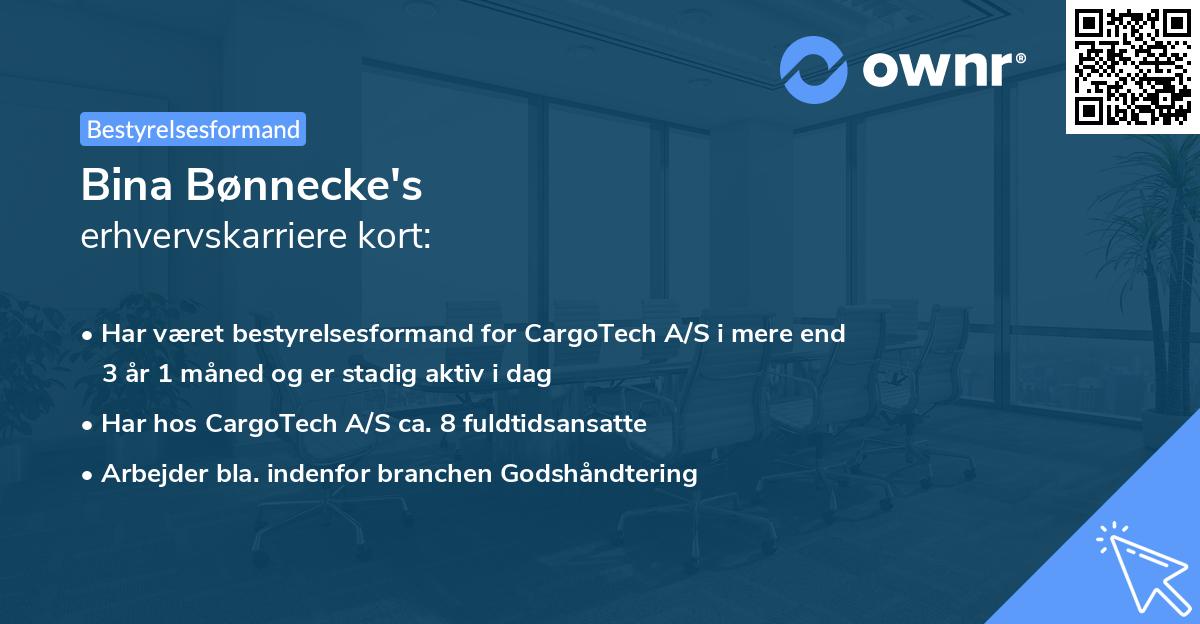 ownr®

Bestyrelsesformand

Bina Bønnecke's
erhvervskarriere kort:

• Har været bestyrelsesformand for CargoTech A/S i mere end 3 år 1 måned og er stadig aktiv i dag
• Har hos CargoTech A/S ca. 8 fuldtidsansatte
• Arbejder bla. indenfor branchen Godshåndtering